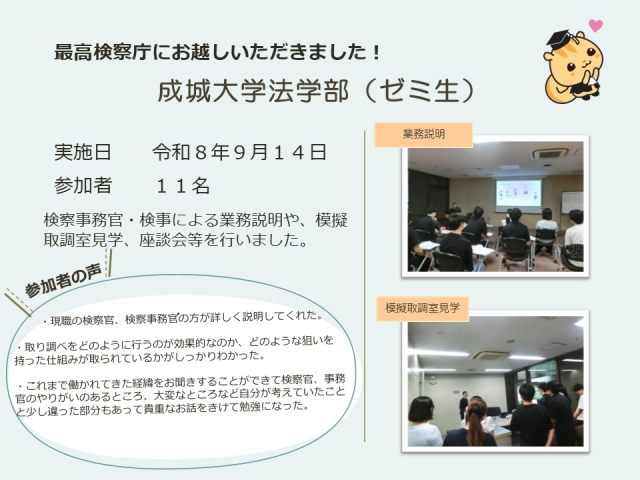 最高検察庁にお越しいただきました！

成城大学法学部（ゼミ生）

実施日　令和８年９月１４日

参加者　１１名

検察事務官・検事による業務説明や、模擬取調室見学、座談会等を行いました。

参加者の声

・現職の検察官、検察事務官の方が詳しく説明してくれた。

・取り調べをどのように行うのが効果的なのか、どのような狙いを持った仕組みが取られているかがしっかりわかった。

・これまで働かれてきた経緯をお聞きすることができて検察官、事務官のやりがいのあるところ、大変なところなど自分が考えていたことと少し違った部分もあって貴重なお話をきけて勉強になった。

業務説明

模擬取調室見学